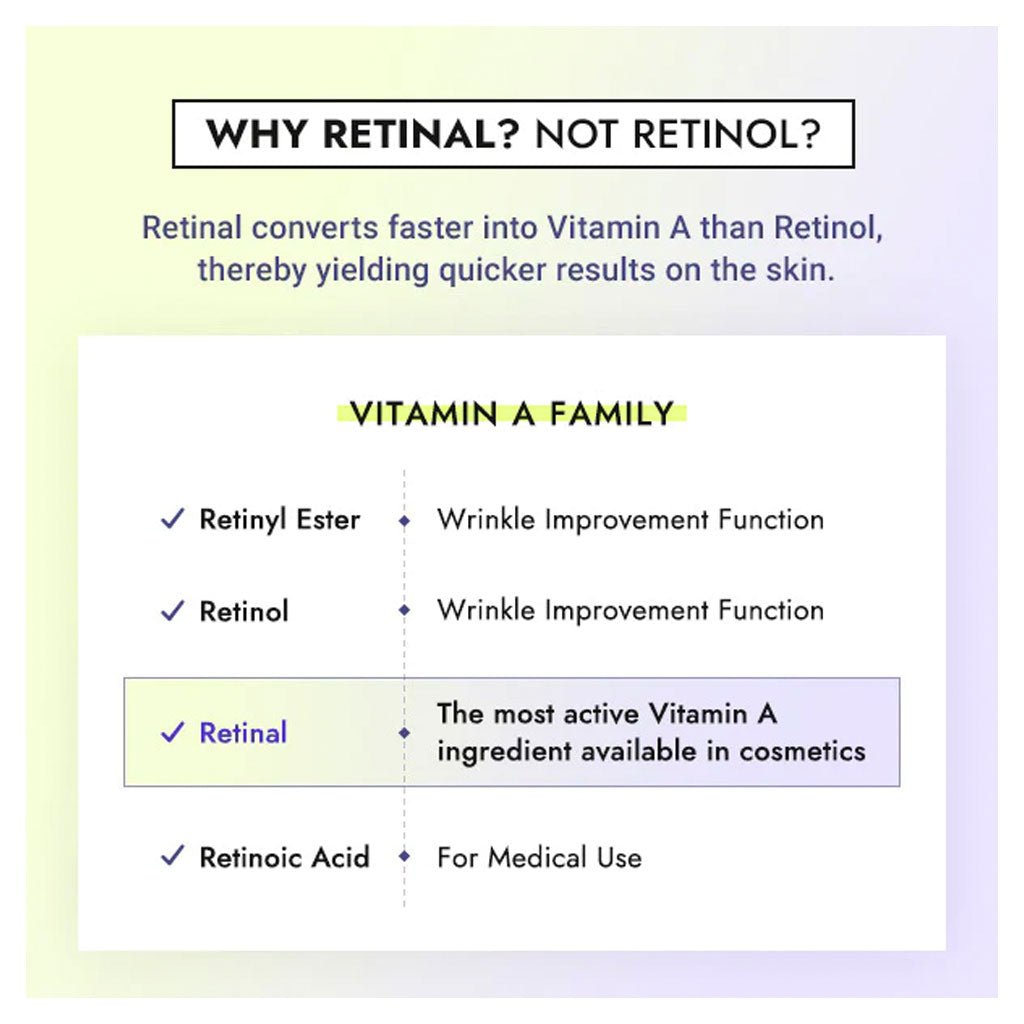 WHY RETINAL? NOT RETINOL?

Retinal converts faster into Vitamin A than Retinol, thereby yielding quicker results on the skin.

VITAMIN A FAMILY

| | |
|---|---|
| ✓ Retinyl Ester | Wrinkle Improvement Function |
| ✓ Retinol | Wrinkle Improvement Function |
| ✓ Retinal | The most active Vitamin A ingredient available in cosmetics |
| ✓ Retinoic Acid | For Medical Use |